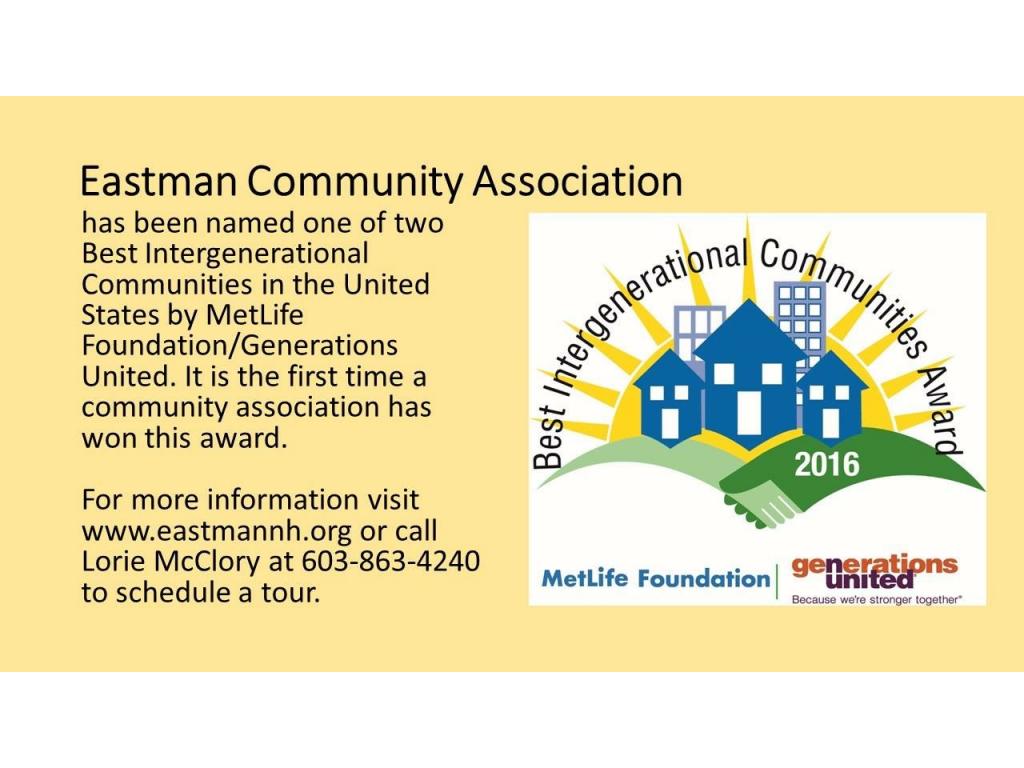 Eastman Community Association

has been named one of two Best Intergenerational Communities in the United States by MetLife Foundation/Generations United. It is the first time a community association has won this award.

For more information visit www.eastmannh.org or call Lorie McClory at 603-863-4240 to schedule a tour.

Best Intergenerational Communities Award

2016

MetLife Foundation

generations united

Because we're stronger together®